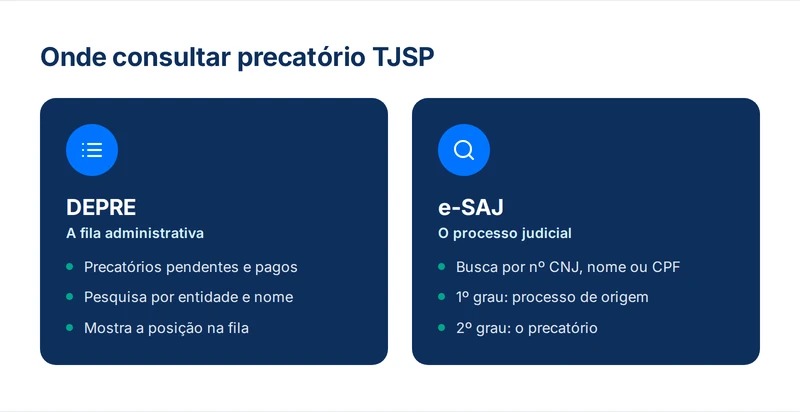 Onde consultar precatório TJSP

DEPRE
A fila administrativa
- Precatórios pendentes e pagos
- Pesquisa por entidade e nome
- Mostra a posição na fila

e-SAJ
O processo judicial
- Busca por nº CNJ, nome ou CPF
- 1º grau: processo de origem
- 2º grau: o precatório